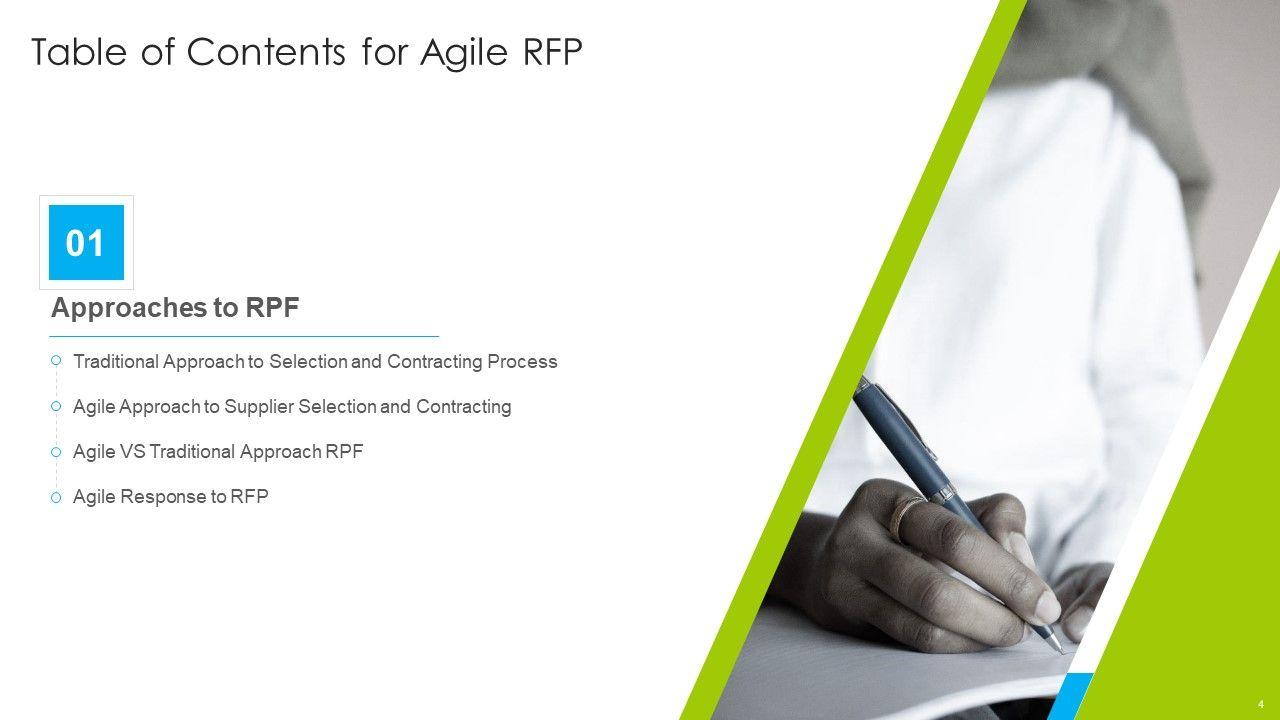 Table of Contents for Agile RFP

01

Approaches to RPF

Traditional Approach to Selection and Contracting Process

Agile Approach to Supplier Selection and Contracting

Agile VS Traditional Approach RPF

Agile Response to RFP

4